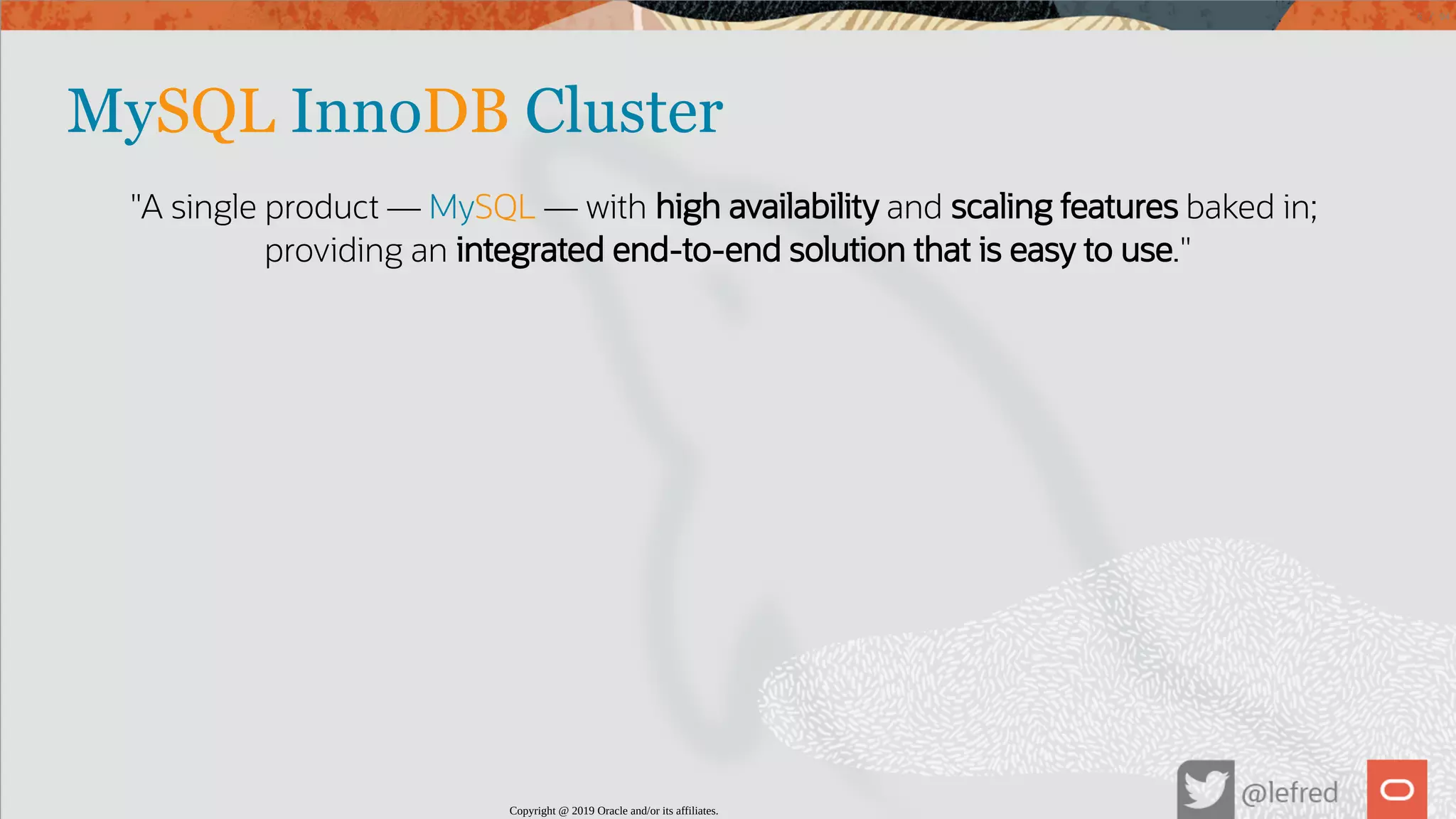 MySQL InnoDB Cluster

"A single product — MySQL — with high availability and scaling features baked in; providing an integrated end-to-end solution that is easy to use."

Copyright @ 2019 Oracle and/or its affiliates.

@lefred